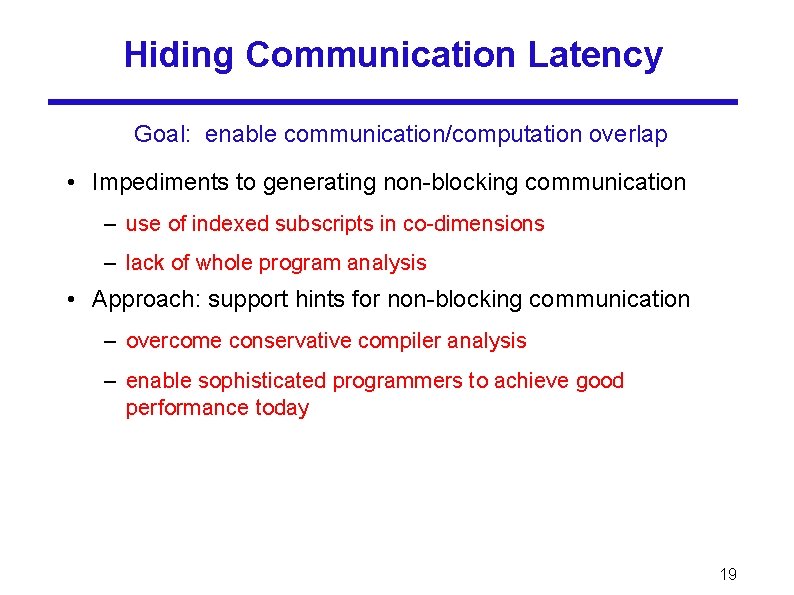 Hiding Communication Latency

Goal: enable communication/computation overlap

• Impediments to generating non-blocking communication
  – use of indexed subscripts in co-dimensions
  – lack of whole program analysis
• Approach: support hints for non-blocking communication
  – overcome conservative compiler analysis
  – enable sophisticated programmers to achieve good performance today

19